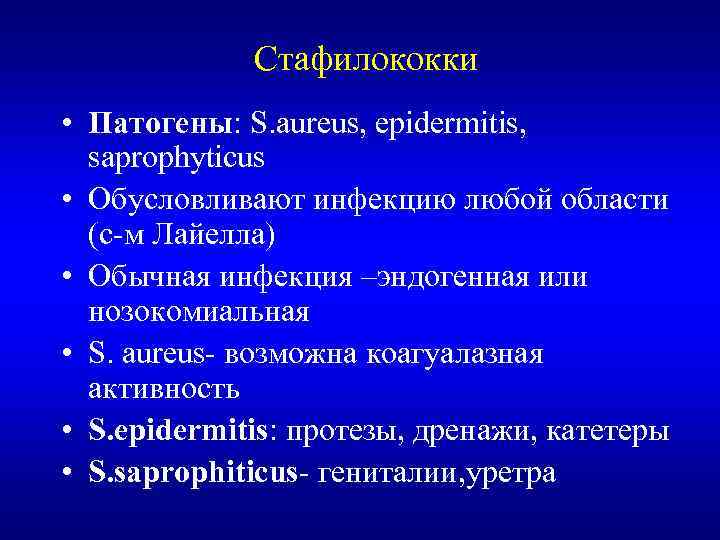 Стафилококки

• Патогены: S.aureus, epidermitis, saprophyticus
• Обусловливают инфекцию любой области (с-м Лайелла)
• Обычная инфекция –эндогенная или нозокомиальная
• S. aureus- возможна коагуалазная активность
• S.epidermitis: протезы, дренажи, катетеры
• S.saprophiticus- гениталии,уретра